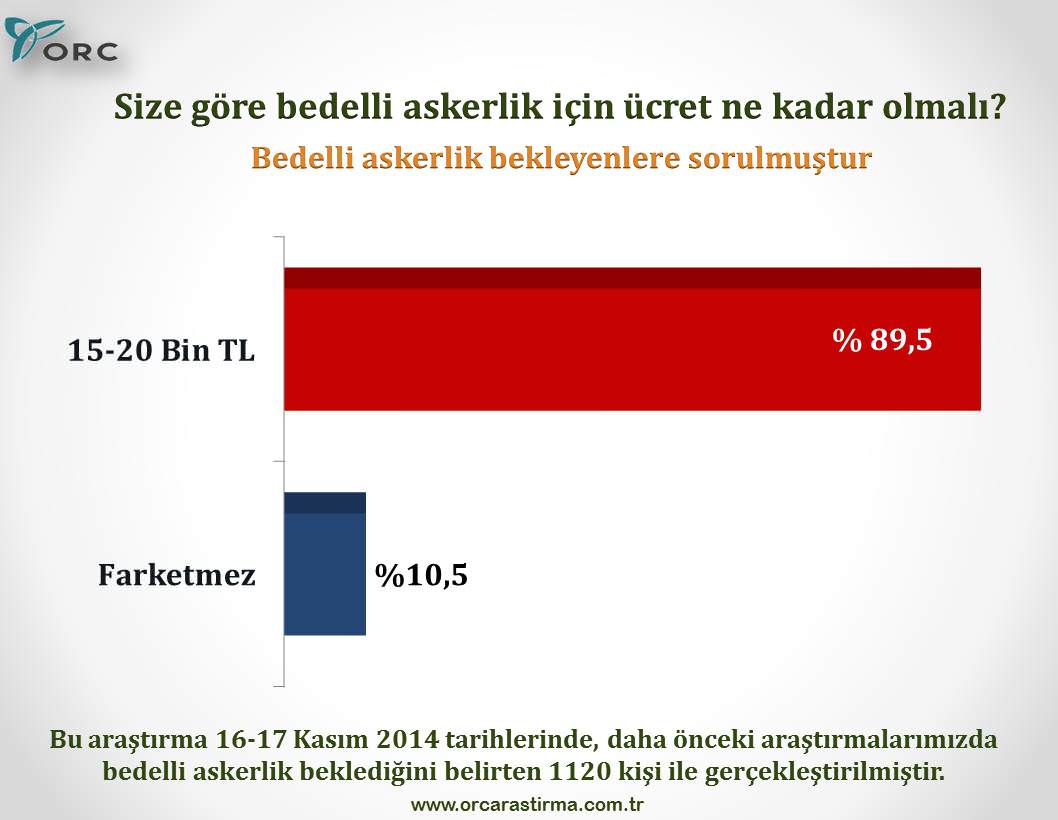 ORC

Size göre bedelli askerlik için ücret ne kadar olmalı?

Bedelli askerlik bekleyenlere sorulmuştur

15-20 Bin TL

% 89,5

Farketmez

%10,5

Bu araştırma 16-17 Kasım 2014 tarihlerinde, daha önceki araştırmalarımızda bedelli askerlik beklediğini belirten 1120 kişi ile gerçekleştirilmiştir.

www.orcarastirma.com.tr